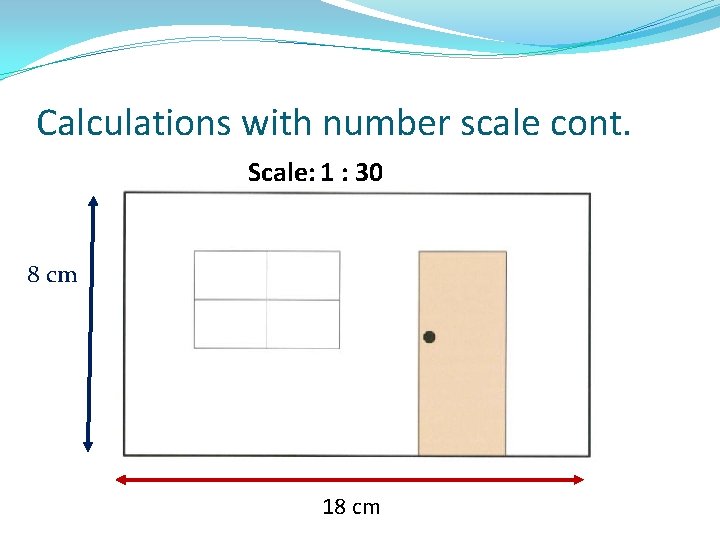 Calculations with number scale cont.

Scale: 1 : 30

8 cm

18 cm